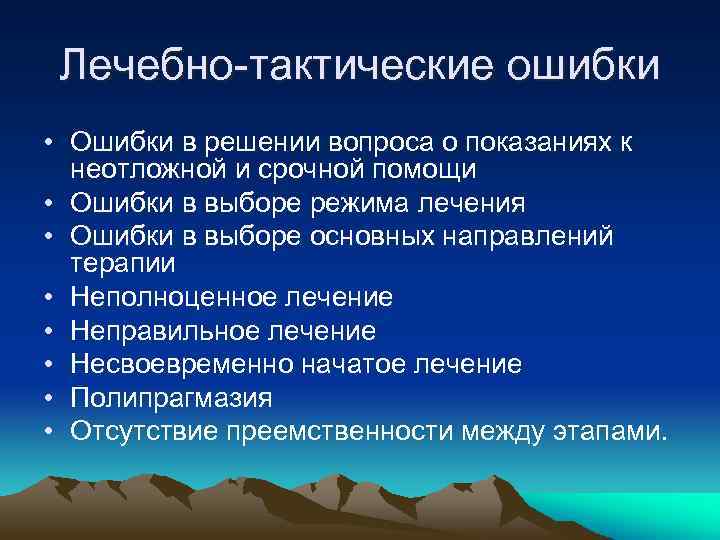 Лечебно-тактические ошибки

• Ошибки в решении вопроса о показаниях к неотложной и срочной помощи
• Ошибки в выборе режима лечения
• Ошибки в выборе основных направлений терапии
• Неполноценное лечение
• Неправильное лечение
• Несвоевременно начатое лечение
• Полипрагмазия
• Отсутствие преемственности между этапами.